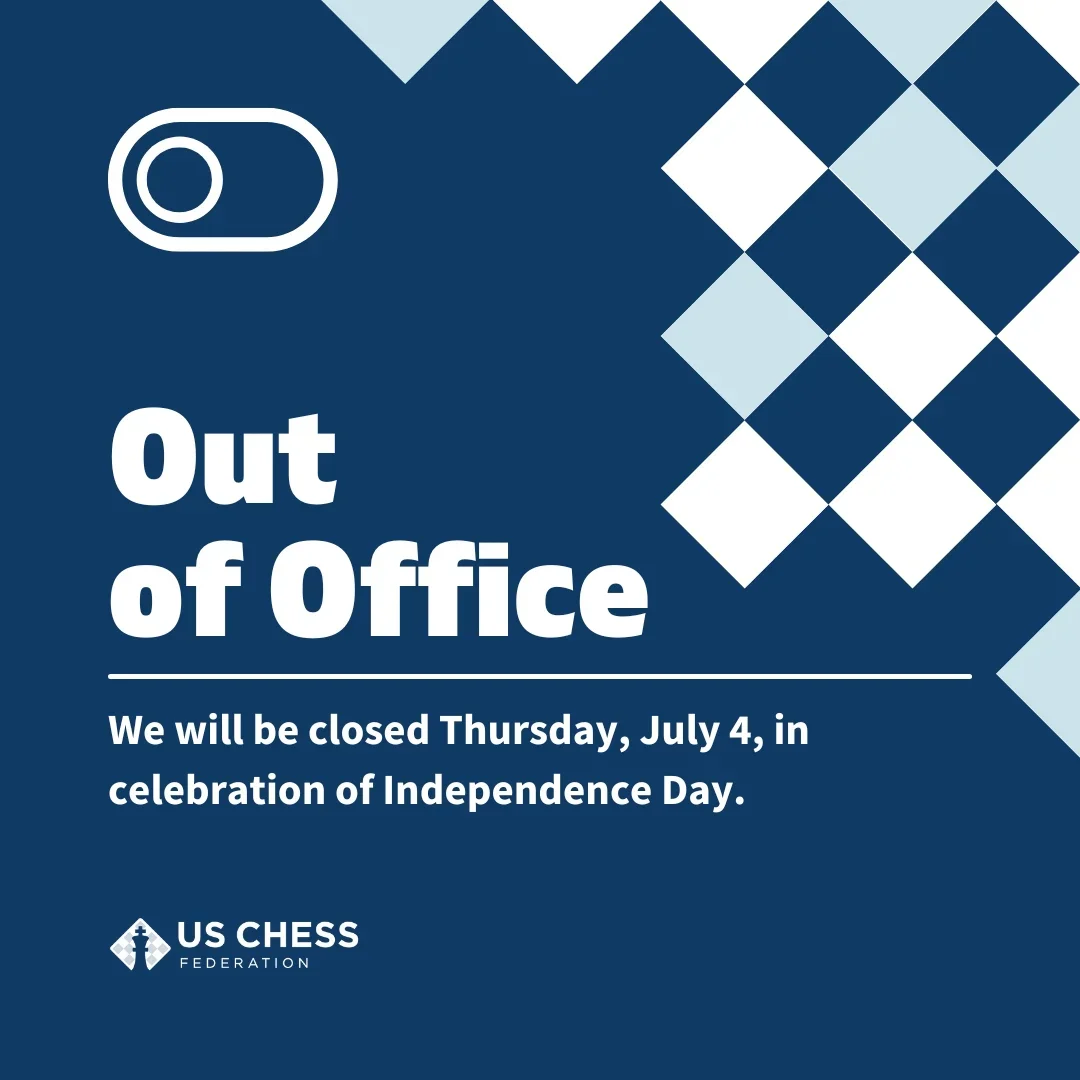 Out of Office

We will be closed Thursday, July 4, in celebration of Independence Day.

US CHESS
FEDERATION